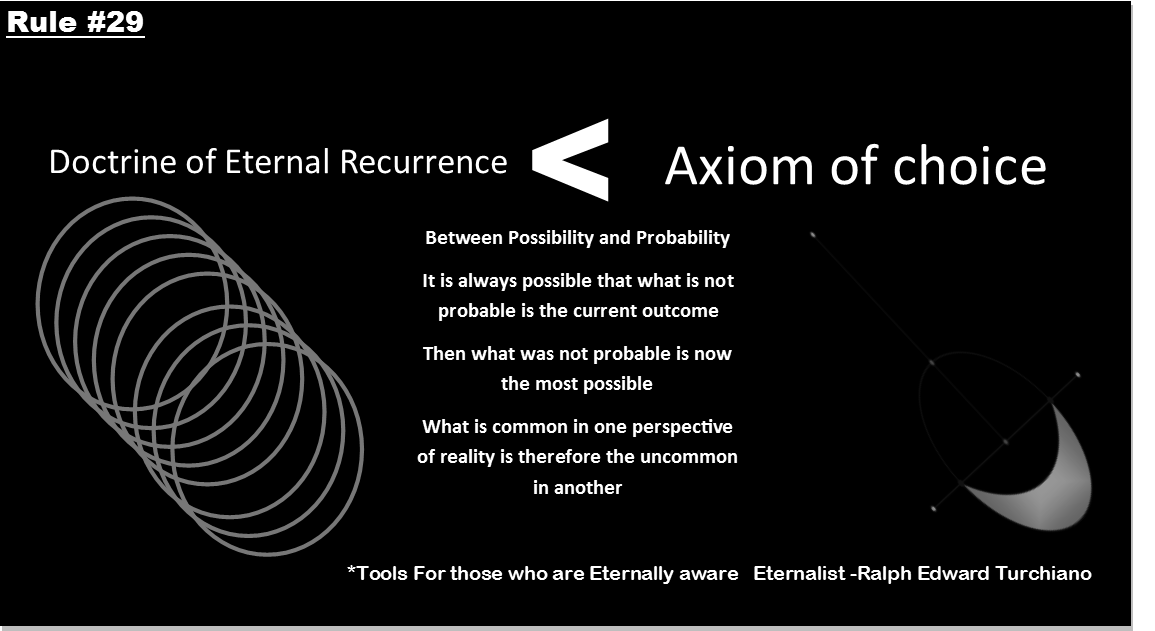 Rule #29

Doctrine of Eternal Recurrence < Axiom of choice

Between Possibility and Probability

It is always possible that what is not probable is the current outcome

Then what was not probable is now the most possible

What is common in one perspective of reality is therefore the uncommon in another

*Tools For those who are Eternally aware Eternalist -Ralph Edward Turchiano